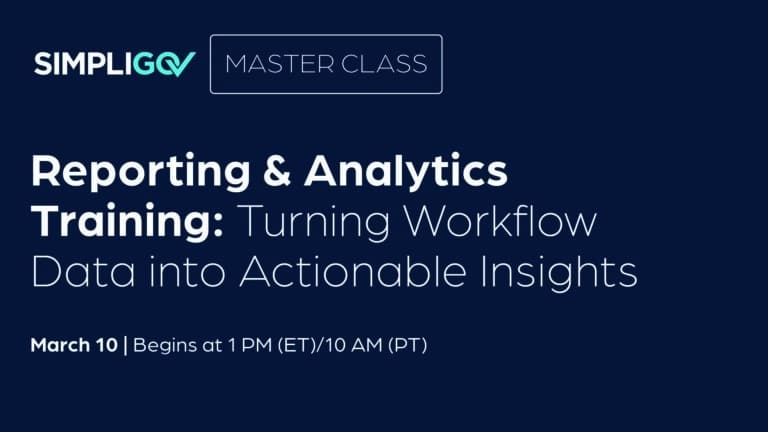 SIMPLIGOV MASTER CLASS

Reporting & Analytics Training: Turning Workflow Data into Actionable Insights

March 10 | Begins at 1 PM (ET)/10 AM (PT)